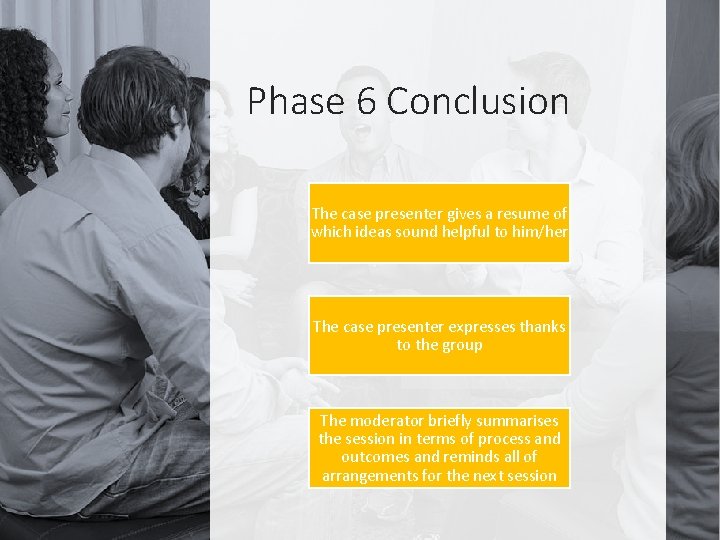 Phase 6 Conclusion

The case presenter gives a resume of which ideas sound helpful to him/her

The case presenter expresses thanks to the group

The moderator briefly summarises the session in terms of process and outcomes and reminds all of arrangements for the next session